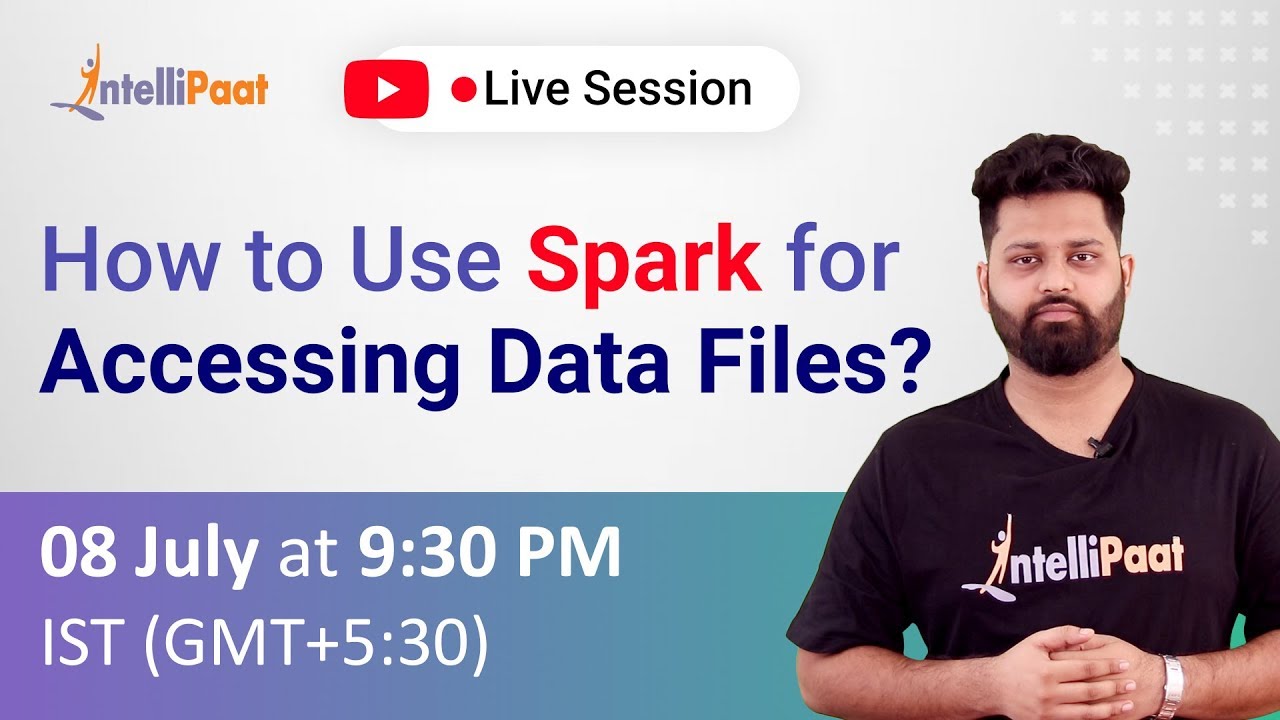 IntelliPaat

Live Session

How to Use Spark for Accessing Data Files?

08 July at 9:30 PM
IST (GMT+5:30)

IntelliPaat